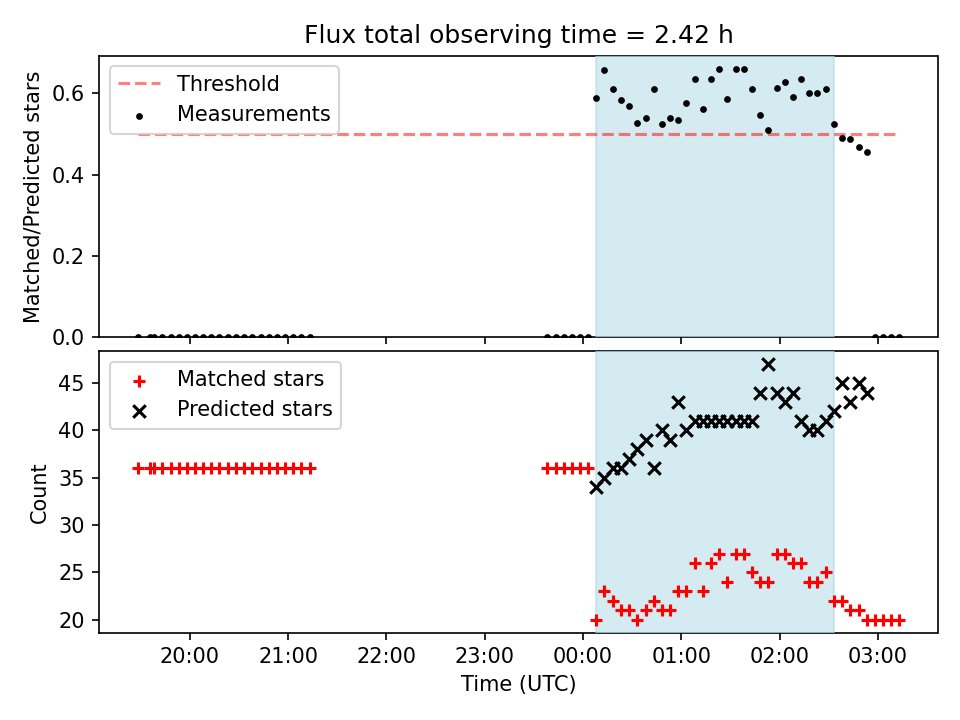 Flux total observing time = 2.42 h

Threshold
Measurements

Matched/Predicted stars

0.6
0.4
0.2
0.0

Matched stars
Predicted stars

Count

45
40
35
30
25
20

20:00
21:00
22:00
23:00
00:00
01:00
02:00
03:00

Time (UTC)